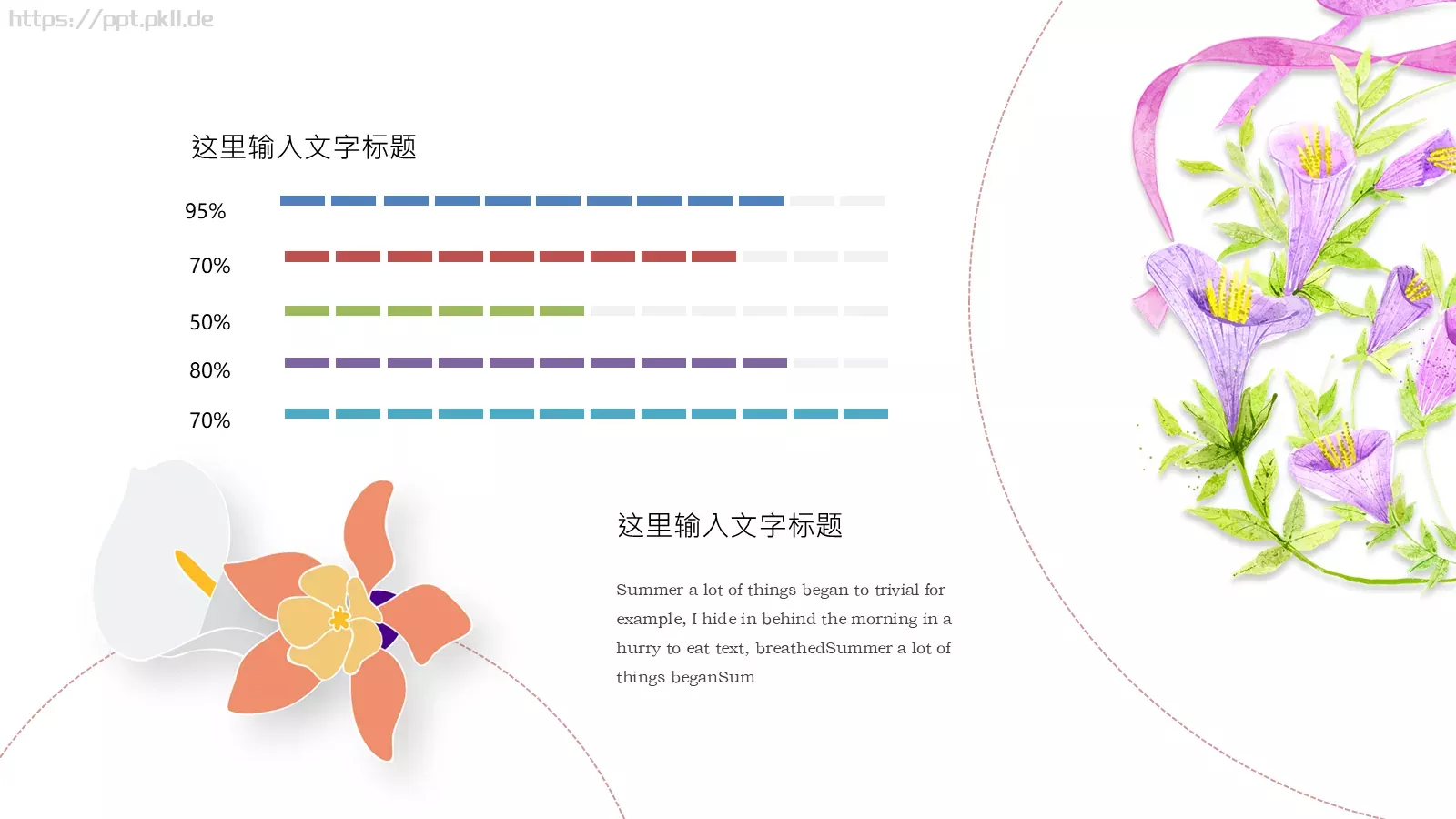 https://ppt.pkll.de

这里输入文字标题

95%

70%

50%

80%

70%

这里输入文字标题

Summer a lot of things began to trivial for example, I hide in behind the morning in a hurry to eat text, breathedSummer a lot of things beganSum